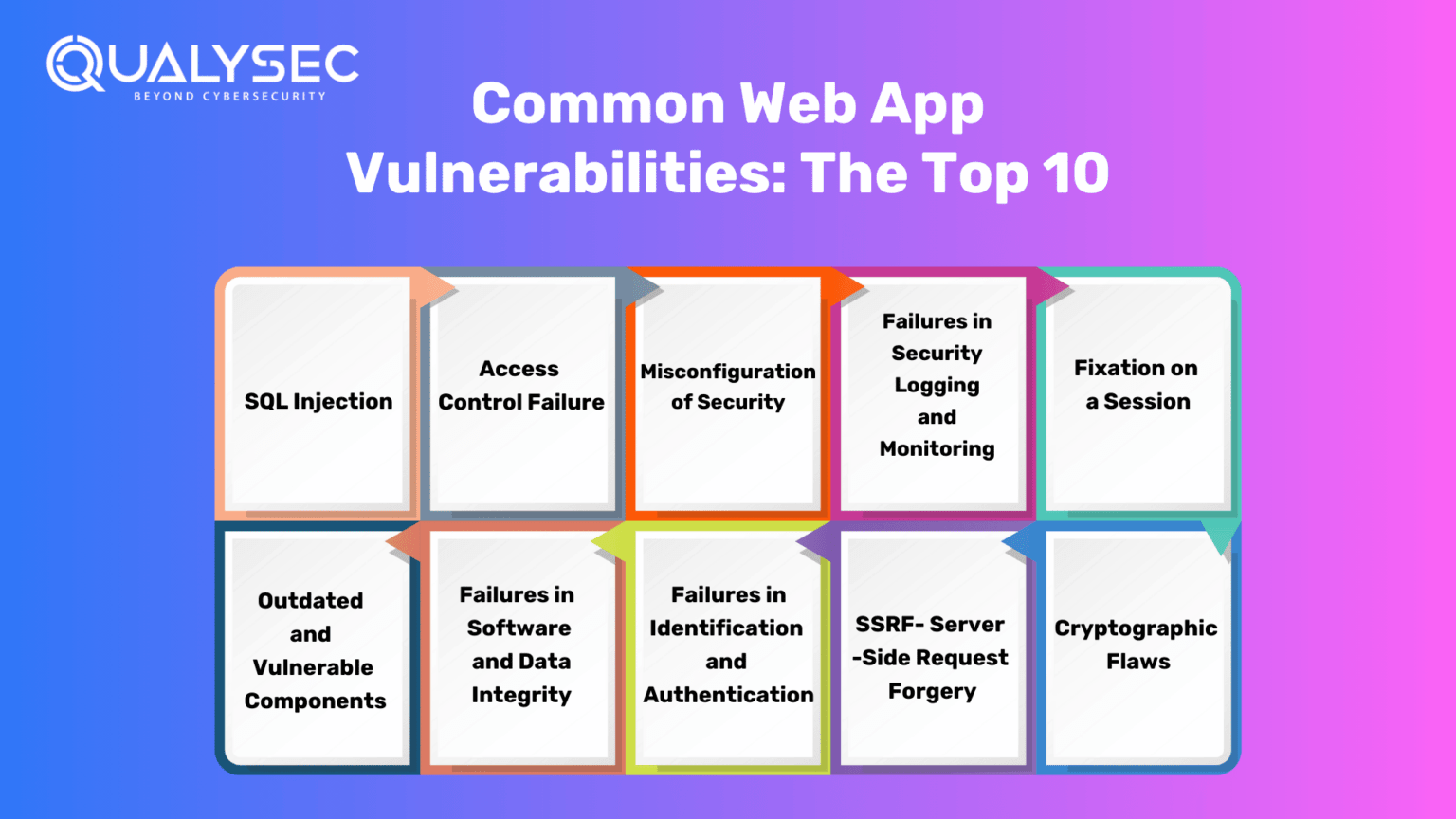 QUALYSEC
BEYOND CYBERSECURITY

Common Web App Vulnerabilities: The Top 10

SQL Injection

Access Control Failure

Misconfiguration of Security

Failures in Security Logging and Monitoring

Fixation on a Session

Outdated and Vulnerable Components

Failures in Software and Data Integrity

Failures in Identification and Authentication

SSRF- Server -Side Request Forgery

Cryptographic Flaws